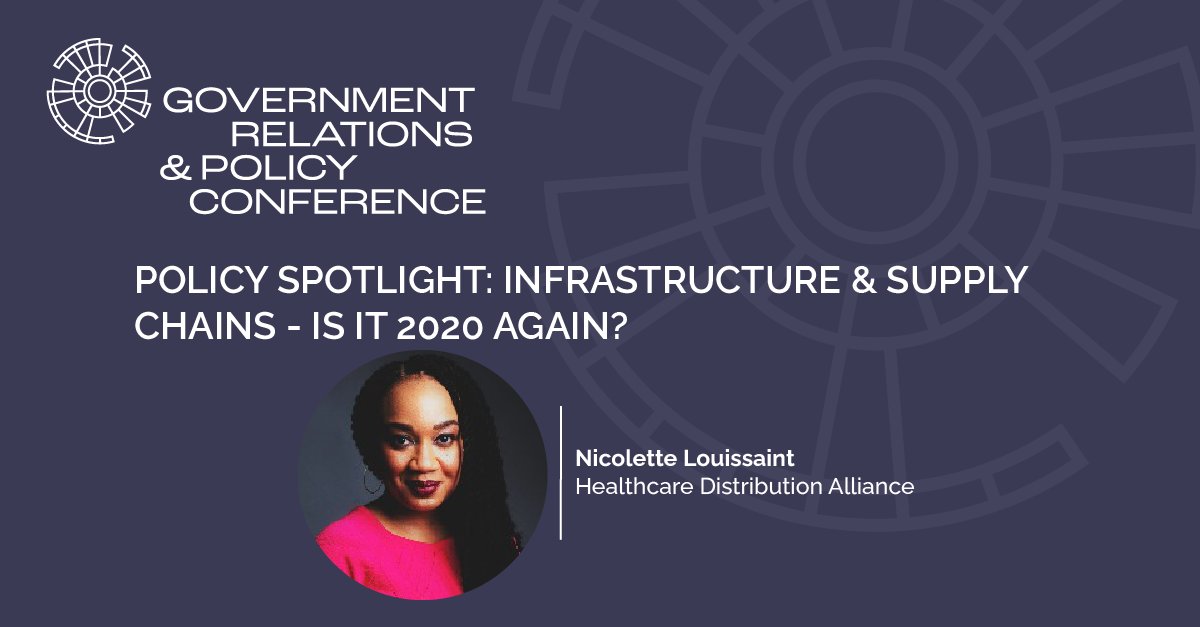 GOVERNMENT RELATIONS & POLICY CONFERENCE

POLICY SPOTLIGHT: INFRASTRUCTURE & SUPPLY CHAINS - IS IT 2020 AGAIN?

Nicolette Louissaint
Healthcare Distribution Alliance